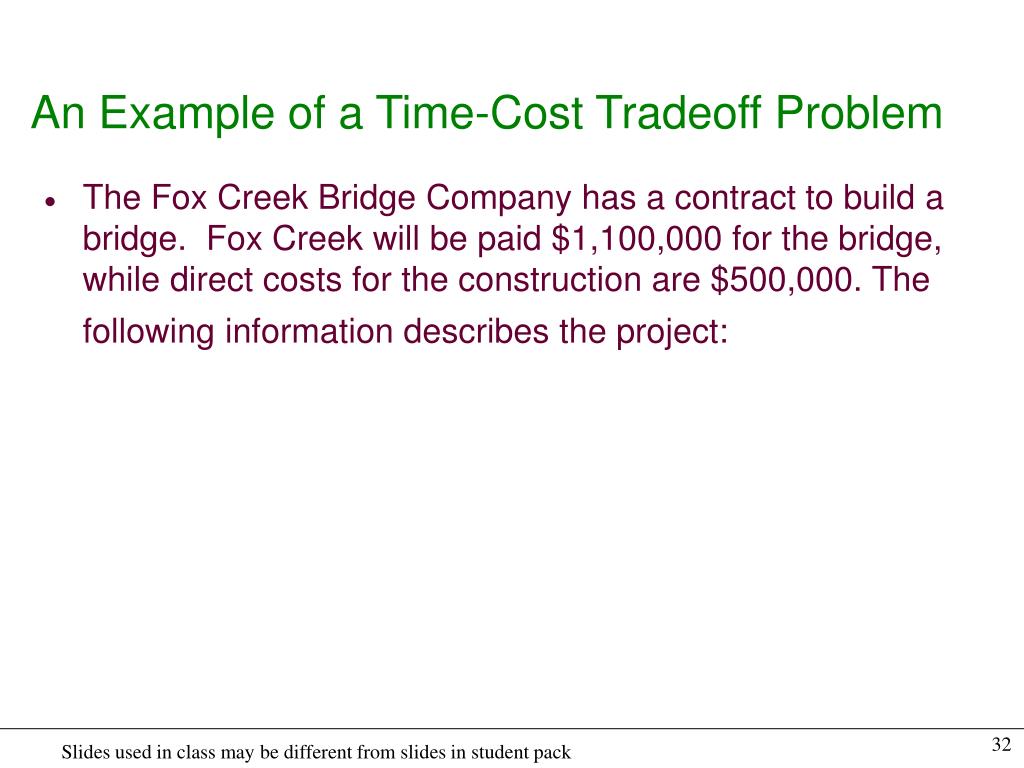 An Example of a Time-Cost Tradeoff Problem

• The Fox Creek Bridge Company has a contract to build a bridge. Fox Creek will be paid \$1,100,000 for the bridge, while direct costs for the construction are \$500,000. The following information describes the project:

Slides used in class may be different from slides in student pack

32